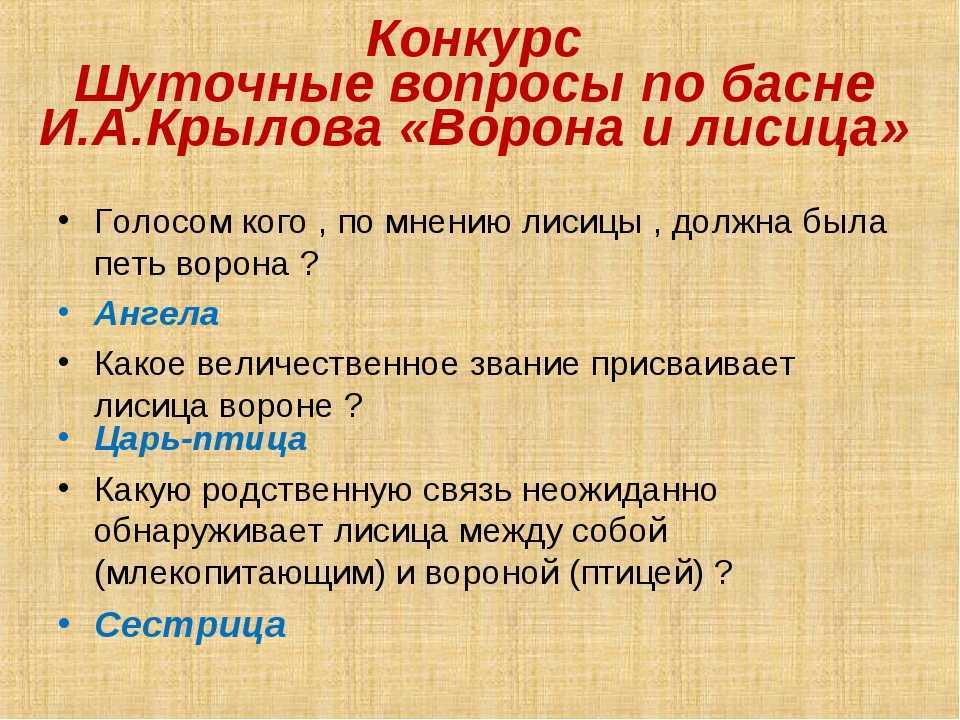 Конкурс
Шуточные вопросы по басне И.А.Крылова «Ворона и лисица»

• Голосом кого , по мнению лисицы , должна была петь ворона ?
• Ангела
• Какое величественное звание присваивает лисица вороне ?
• Царь-птица
• Какую родственную связь неожиданно обнаруживает лисица между собой (млекопитающим) и вороной (птицей) ?
• Сестрица